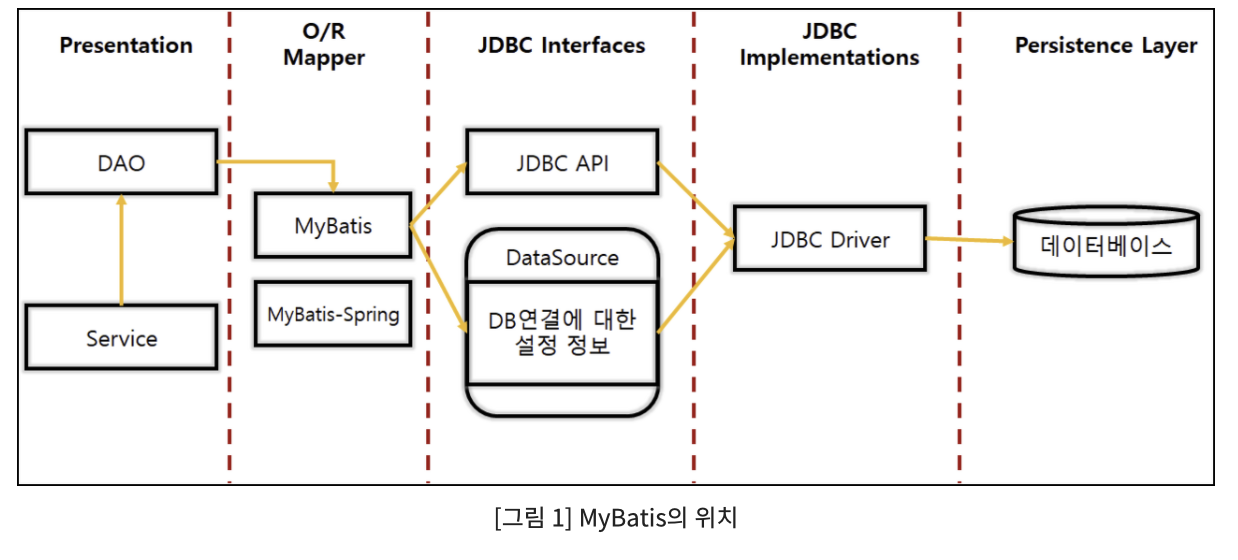 Presentation

O/R Mapper

JDBC Interfaces

JDBC Implementations

Persistence Layer

DAO

Service

MyBatis

MyBatis-Spring

JDBC API

DataSource

DB연결에 대한 설정 정보

JDBC Driver

데이터베이스

[그림 1] MyBatis의 위치